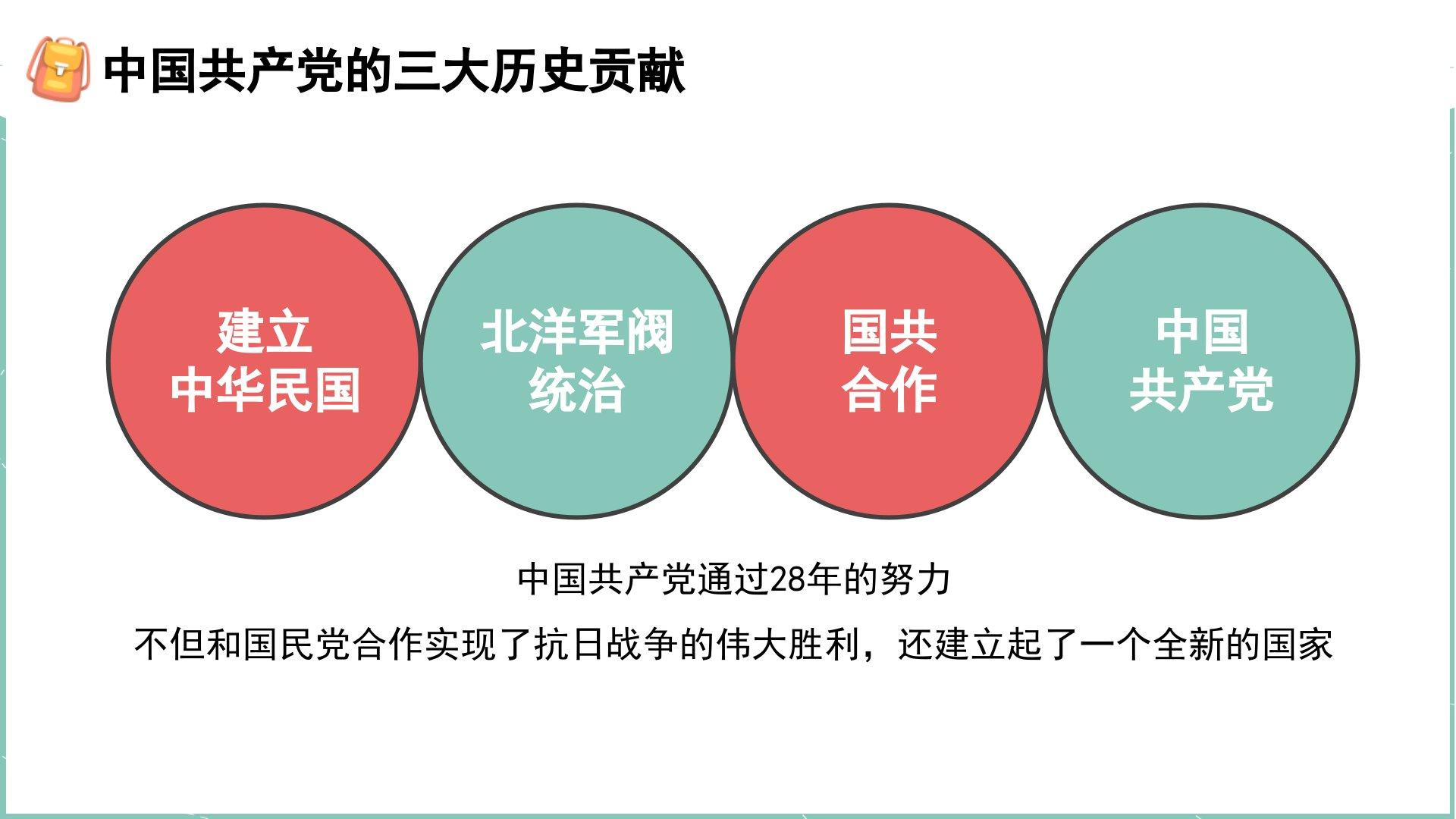 中国共产党的三大历史贡献

建立
中华民国

北洋军阀
统治

国共
合作

中国
共产党

中国共产党通过28年的努力

不但和国民党合作实现了抗日战争的伟大胜利，还建立起了一个全新的国家